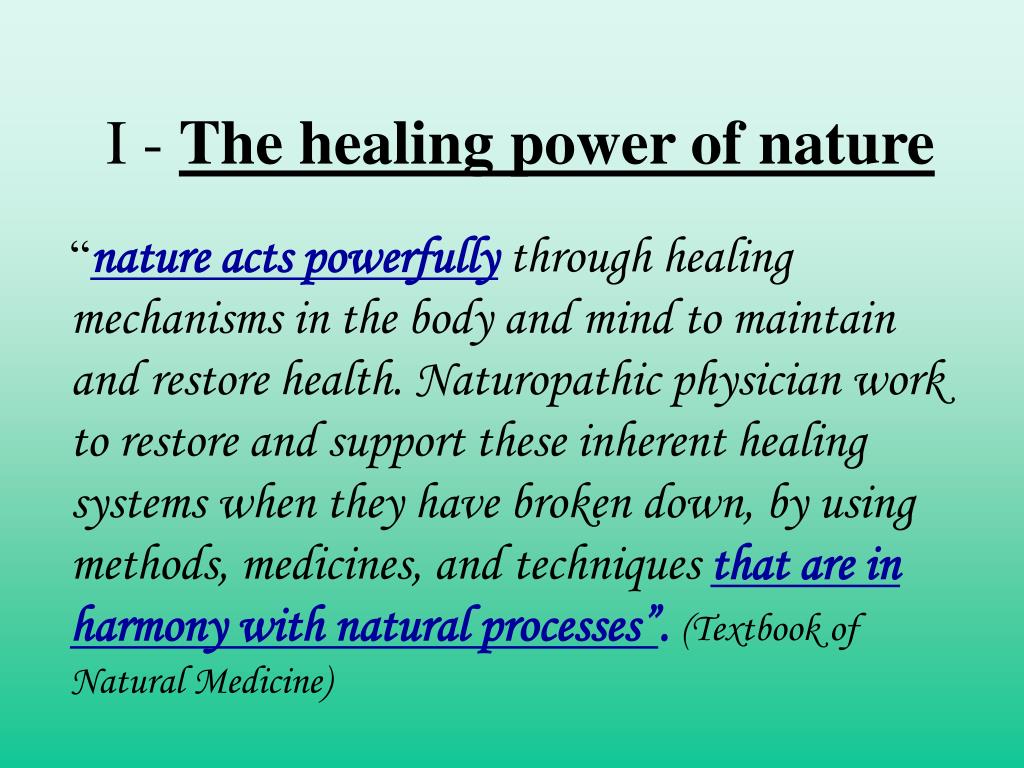 I - The healing power of nature

“nature acts powerfully through healing mechanisms in the body and mind to maintain and restore health. Naturopathic physician work to restore and support these inherent healing systems when they have broken down, by using methods, medicines, and techniques that are in harmony with natural processes”. (Textbook of Natural Medicine)